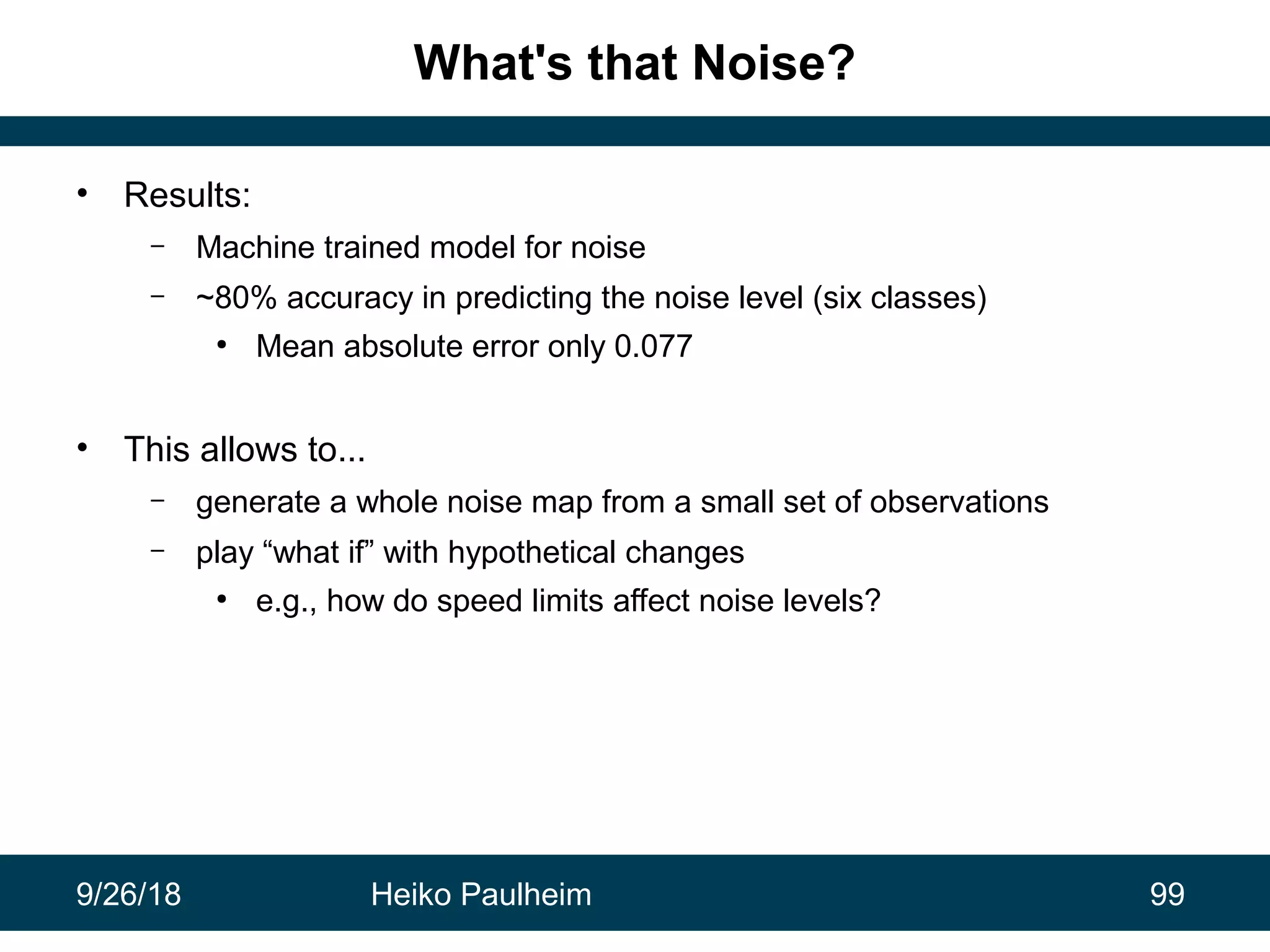 What's that Noise?

• Results:
  – Machine trained model for noise
  – ~80% accuracy in predicting the noise level (six classes)
    • Mean absolute error only 0.077

• This allows to...
  – generate a whole noise map from a small set of observations
  – play “what if” with hypothetical changes
    • e.g., how do speed limits affect noise levels?

9/26/18 Heiko Paulheim 99